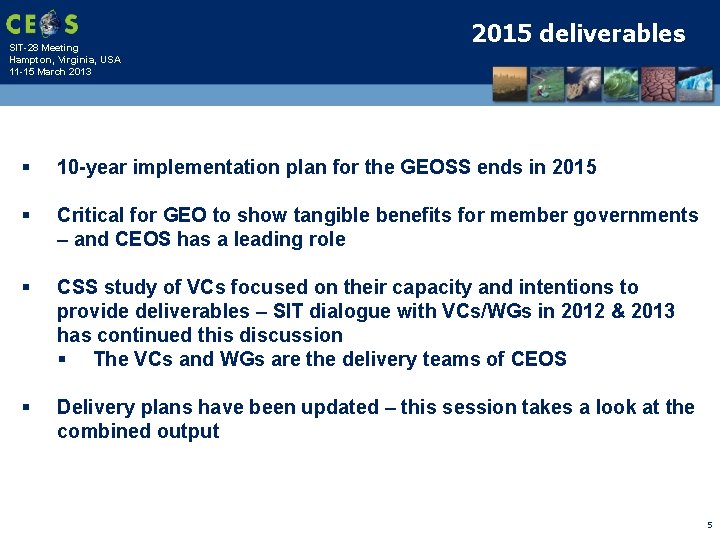 CEOS

SIT-28 Meeting
Hampton, Virginia, USA
11-15 March 2013

2015 deliverables

▪ 10-year implementation plan for the GEOSS ends in 2015

▪ Critical for GEO to show tangible benefits for member governments – and CEOS has a leading role

▪ CSS study of VCs focused on their capacity and intentions to provide deliverables – SIT dialogue with VCs/WGs in 2012 & 2013 has continued this discussion
▪ The VCs and WGs are the delivery teams of CEOS

▪ Delivery plans have been updated – this session takes a look at the combined output

5